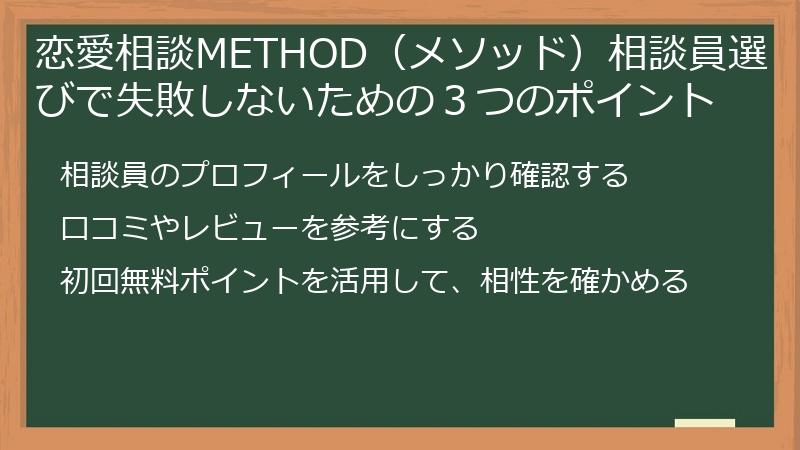 恋愛相談METHOD（メソッド）相談員選びで失敗しないための３つのポイント

相談員のプロフィールをしっかり確認する

口コミやレビューを参考にする

初回無料ポイントを活用して、相性を確かめる